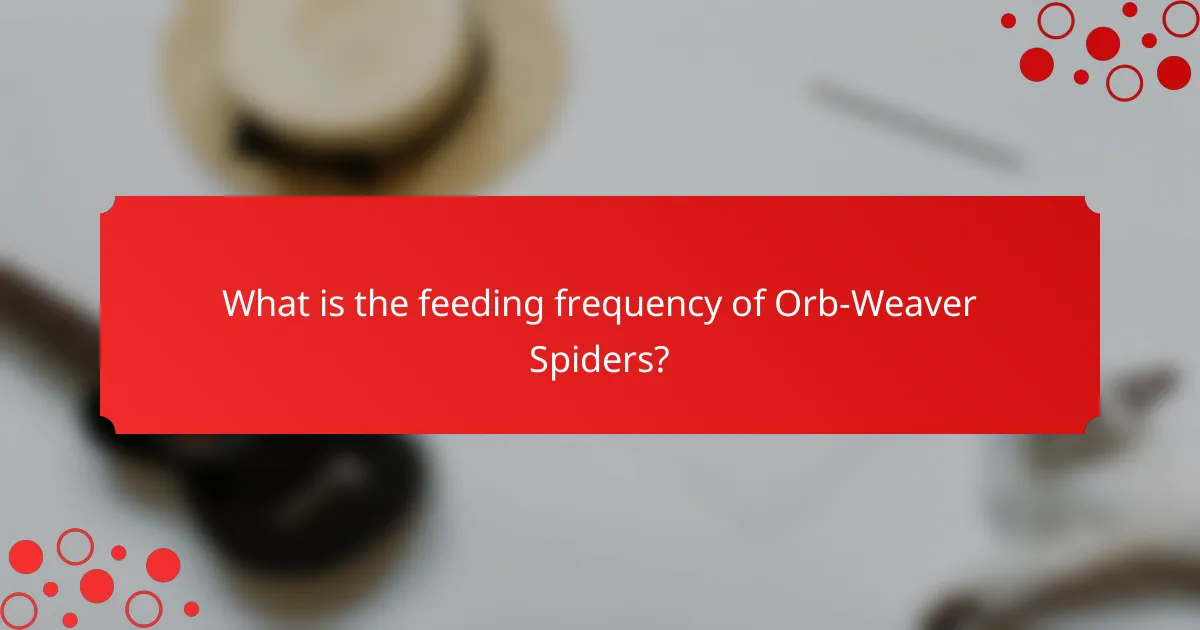 What is the feeding frequency of Orb-Weaver Spiders?